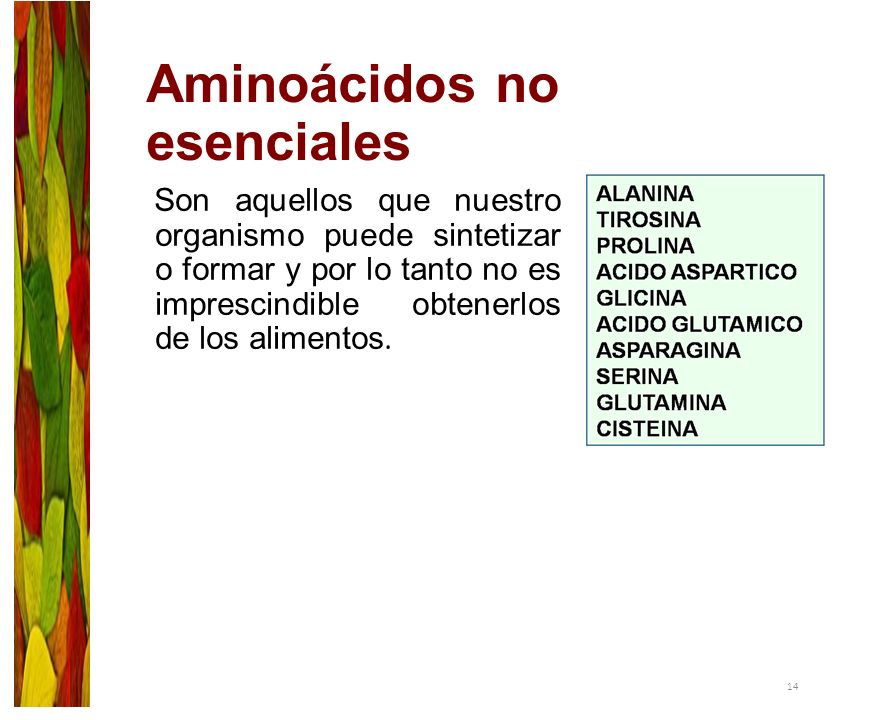 Aminoácidos no esenciales

Son aquellos que nuestro organismo puede sintetizar o formar y por lo tanto no es imprescindible obtenerlos de los alimentos.

ALANINA
TIROSINA
PROLINA
ACIDO ASPARTICO
GLICINA
ACIDO GLUTAMICO
ASPARAGINA
SERINA
GLUTAMINA
CISTEINA

14